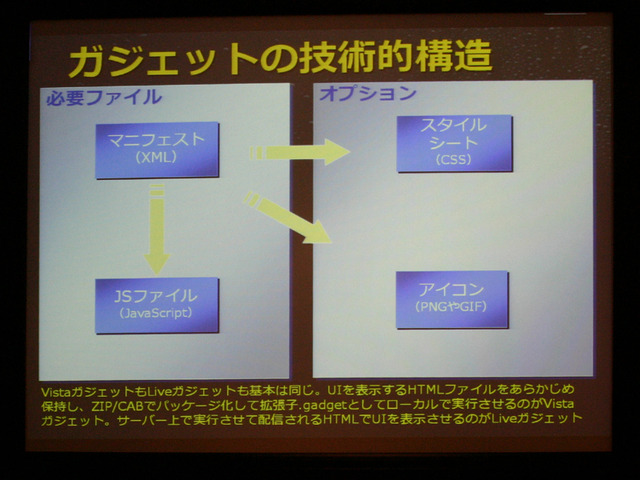 ガジェットの技術的構造

必要ファイル

マニフェスト
(XML)

JSファイル
(JavaScript)

オプション

スタイルシート
(CSS)

アイコン
(PNGやGIF)

VistaガジェットもLiveガジェットも基本は同じ。UIを表示するHTMLファイルをあらかじめ保持し、ZIP/CABでパッケージ化して拡張子.gadgetとしてローカルで実行させるのがVistaガジェット。サーバー上で実行させて配信されるHTMLでUIを表示させるのがLiveガジェット